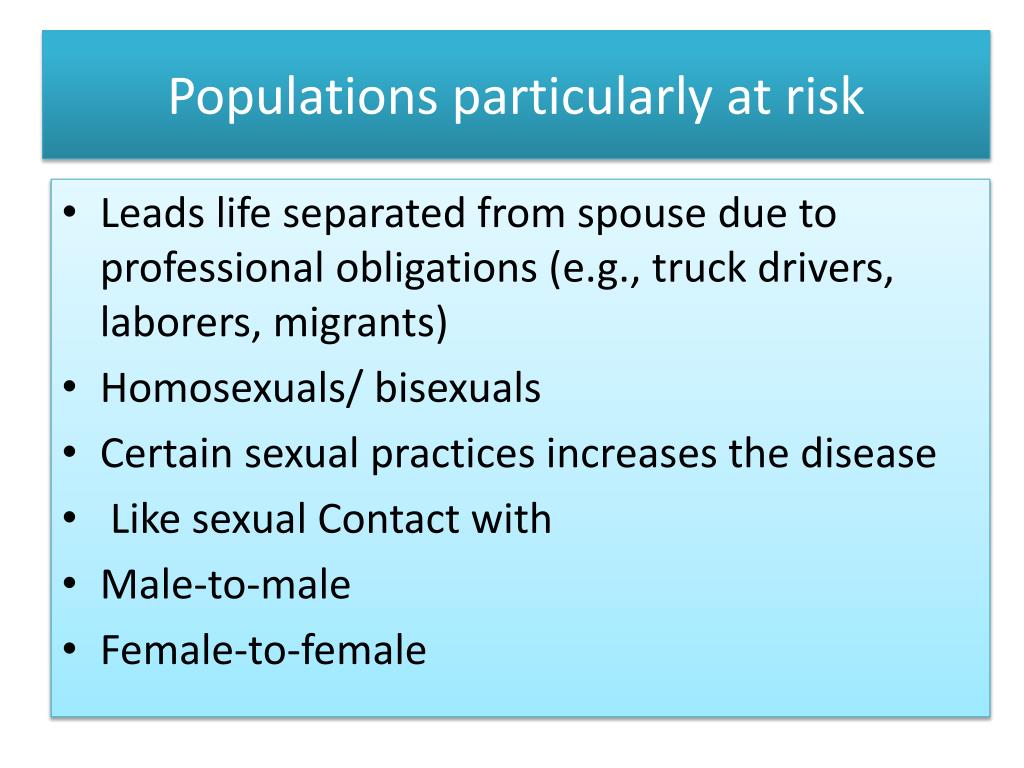 Populations particularly at risk

• Leads life separated from spouse due to professional obligations (e.g., truck drivers, laborers, migrants)
• Homosexuals/ bisexuals
• Certain sexual practices increases the disease
• Like sexual Contact with
• Male-to-male
• Female-to-female